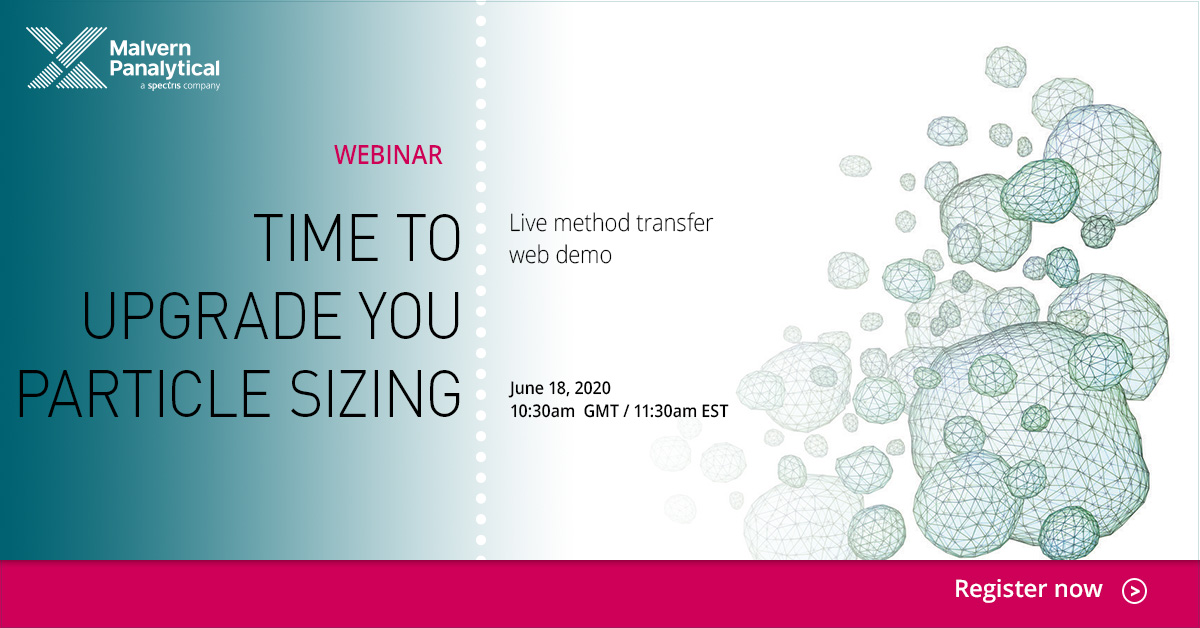 Malvern Panalytical
a spectris company

WEBINAR

TIME TO UPGRADE YOU PARTICLE SIZING

Live method transfer web demo

June 18, 2020
10:30am GMT / 11:30am EST

Register now